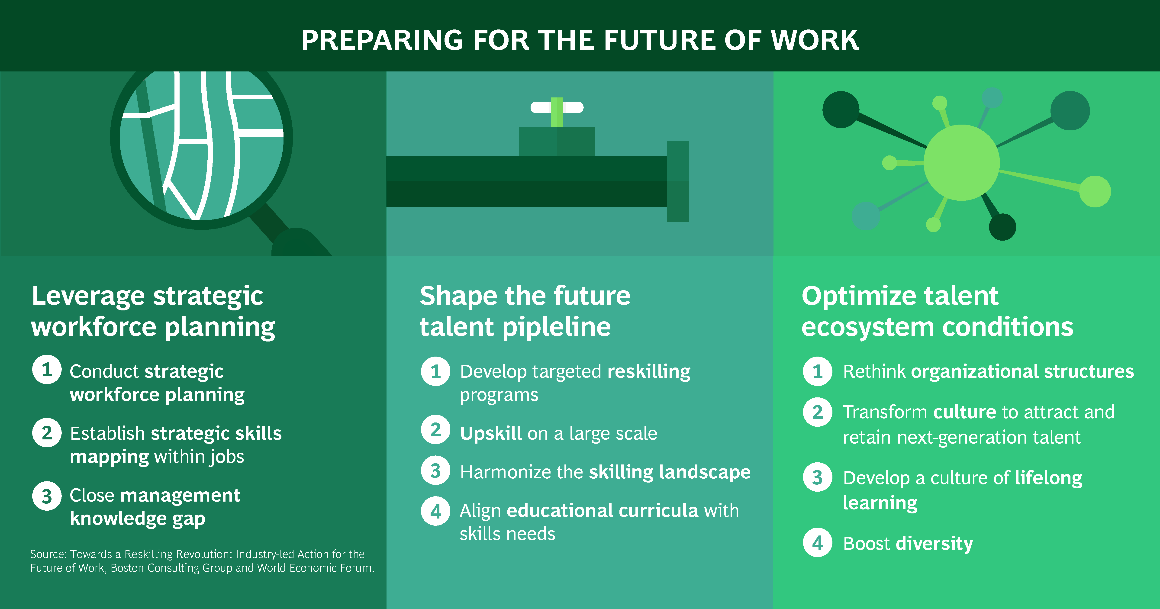 PREPARING FOR THE FUTURE OF WORK

Leverage strategic workforce planning

1 Conduct strategic workforce planning

2 Establish strategic skills mapping within jobs

3 Close management knowledge gap

Source: Towards a Reskilling Revolution: Industry-led Action for the Future of Work, Boston Consulting Group and World Economic Forum.

Shape the future talent pipleline

1 Develop targeted reskilling programs

2 Upskill on a large scale

3 Harmonize the skilling landscape

4 Align educational curricula with skills needs

Optimize talent ecosystem conditions

1 Rethink organizational structures

2 Transform culture to attract and retain next-generation talent

3 Develop a culture of lifelong learning

4 Boost diversity